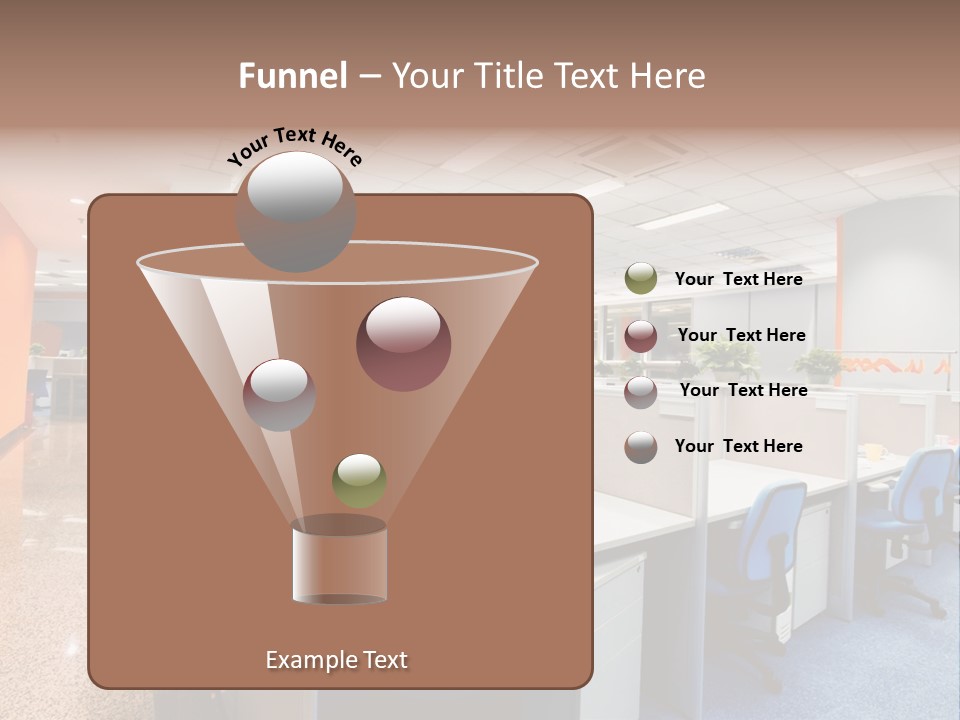 Funnel – Your Title Text Here

Your Text Here

Your Text Here

Your Text Here

Your Text Here

Your Text Here

Example Text